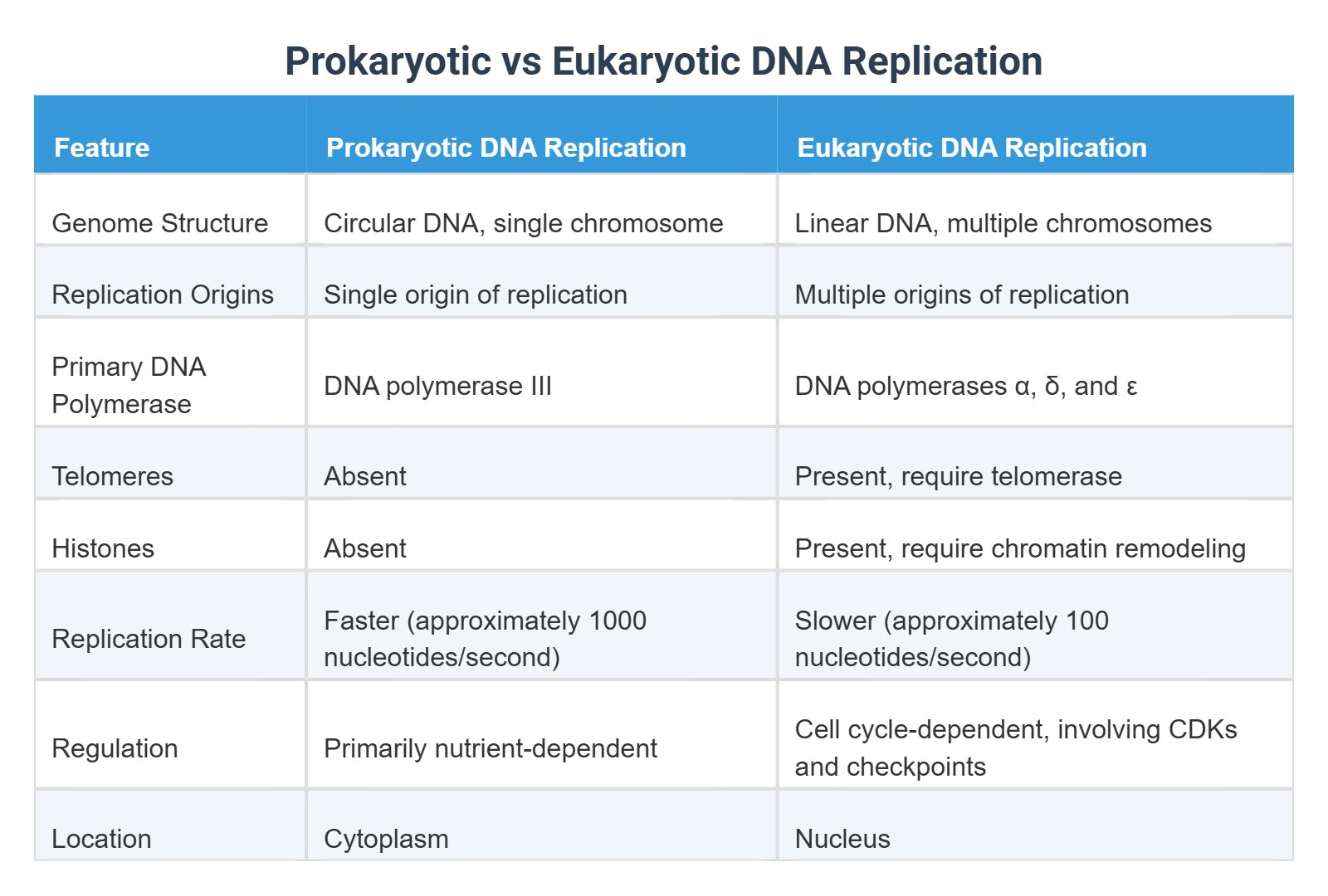 Prokaryotic vs Eukaryotic DNA Replication

| Feature | Prokaryotic DNA Replication | Eukaryotic DNA Replication |
|---|---|---|
| Genome Structure | Circular DNA, single chromosome | Linear DNA, multiple chromosomes |
| Replication Origins | Single origin of replication | Multiple origins of replication |
| Primary DNA Polymerase | DNA polymerase III | DNA polymerases α, δ, and ε |
| Telomeres | Absent | Present, require telomerase |
| Histones | Absent | Present, require chromatin remodeling |
| Replication Rate | Faster (approximately 1000 nucleotides/second) | Slower (approximately 100 nucleotides/second) |
| Regulation | Primarily nutrient-dependent | Cell cycle-dependent, involving CDKs and checkpoints |
| Location | Cytoplasm | Nucleus |